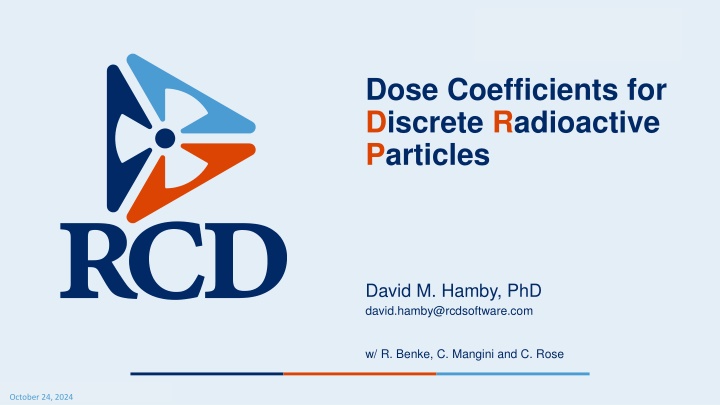 RCD

Dose Coefficients for Discrete Radioactive Particles

David M. Hamby, PhD
david.hamby@rcdsoftware.com

w/ R. Benke, C. Mangini and C. Rose

October 24, 2024